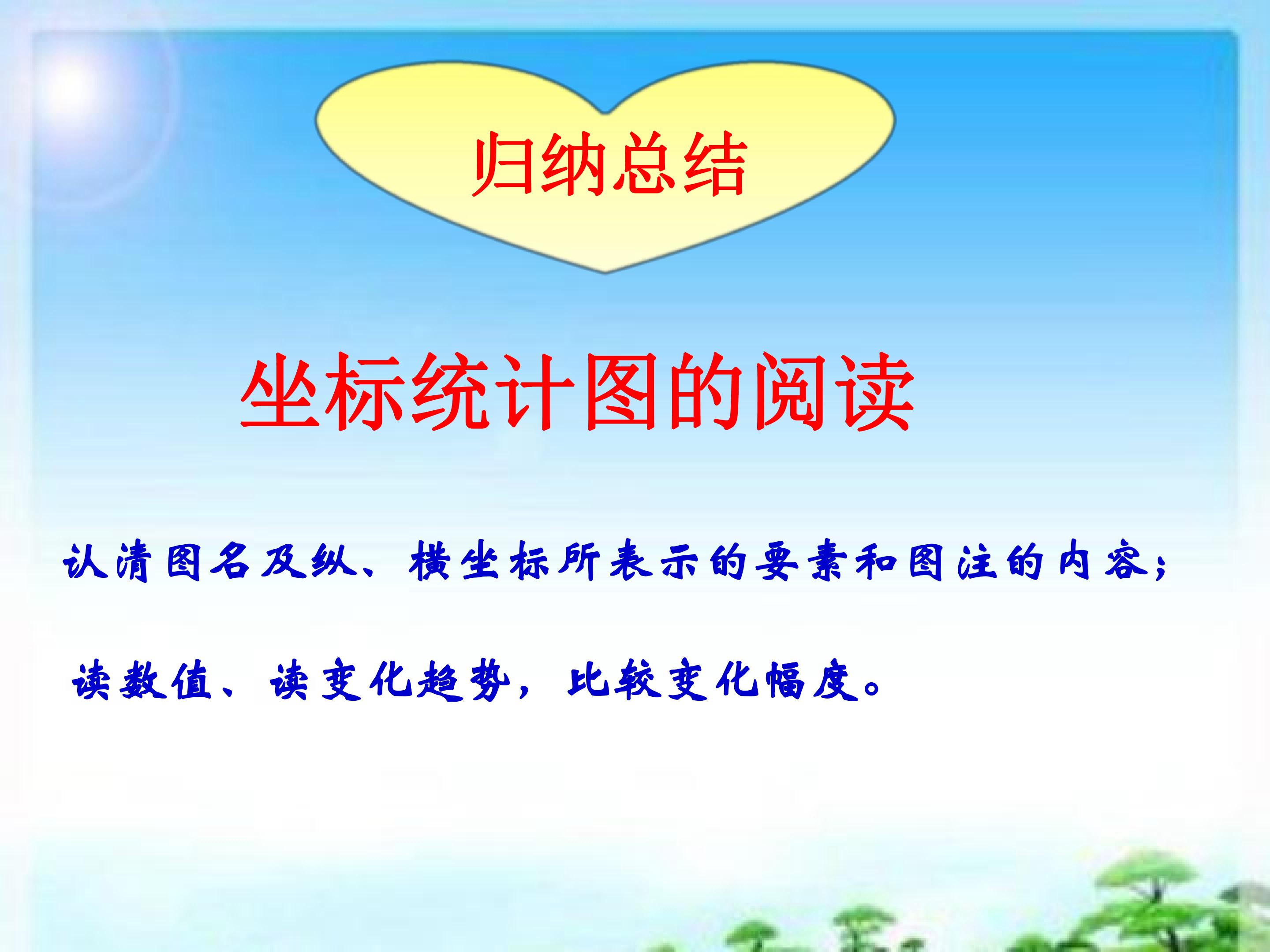 归纳总结

坐标统计图的阅读

认清图名及纵、横坐标所表示的要素和图注的内容;

读数值、读变化趋势，比较变化幅度。